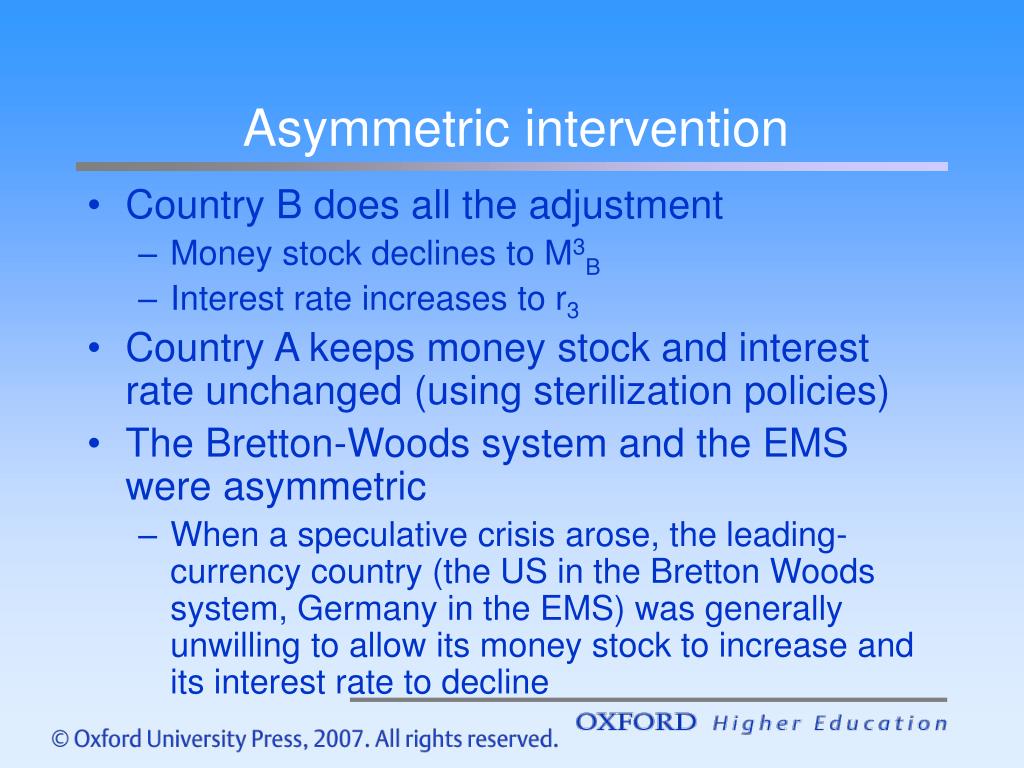 Asymmetric intervention

• Country B does all the adjustment
– Money stock declines to $M^3_B$
– Interest rate increases to $r_3$
• Country A keeps money stock and interest rate unchanged (using sterilization policies)
• The Bretton-Woods system and the EMS were asymmetric
– When a speculative crisis arose, the leading-currency country (the US in the Bretton Woods system, Germany in the EMS) was generally unwilling to allow its money stock to increase and its interest rate to decline

© Oxford University Press, 2007. All rights reserved.

OXFORD Higher Education